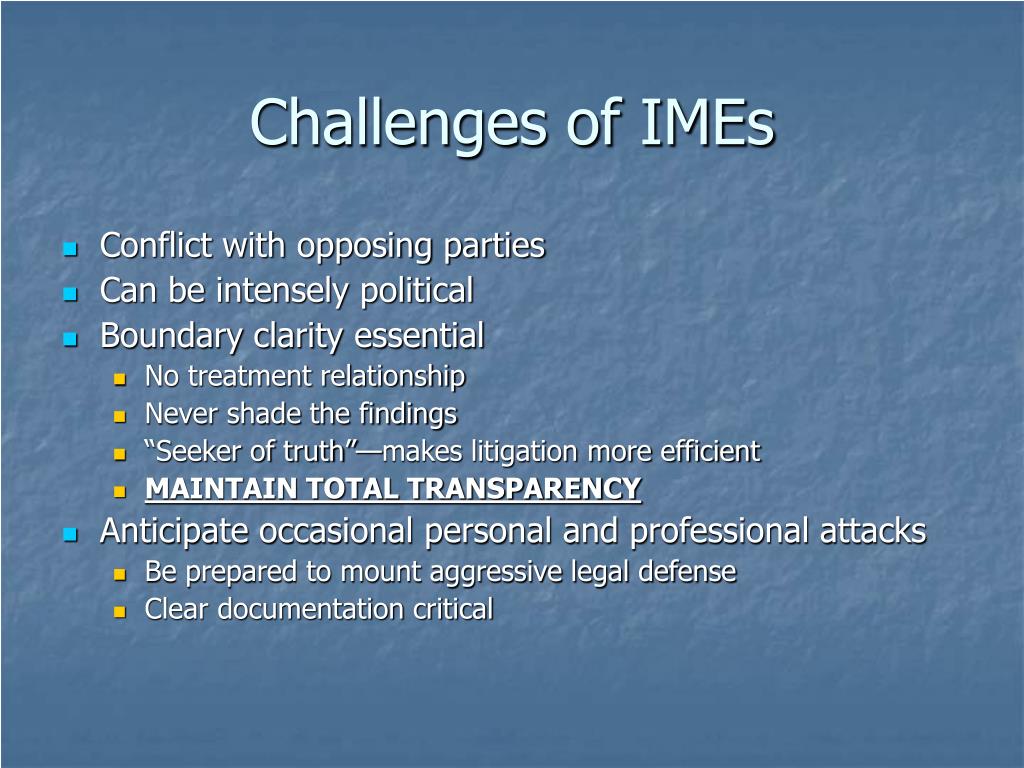 Challenges of IMEs

- Conflict with opposing parties
- Can be intensely political
- Boundary clarity essential
  - No treatment relationship
  - Never shade the findings
  - “Seeker of truth”—makes litigation more efficient
  - MAINTAIN TOTAL TRANSPARENCY
- Anticipate occasional personal and professional attacks
  - Be prepared to mount aggressive legal defense
  - Clear documentation critical